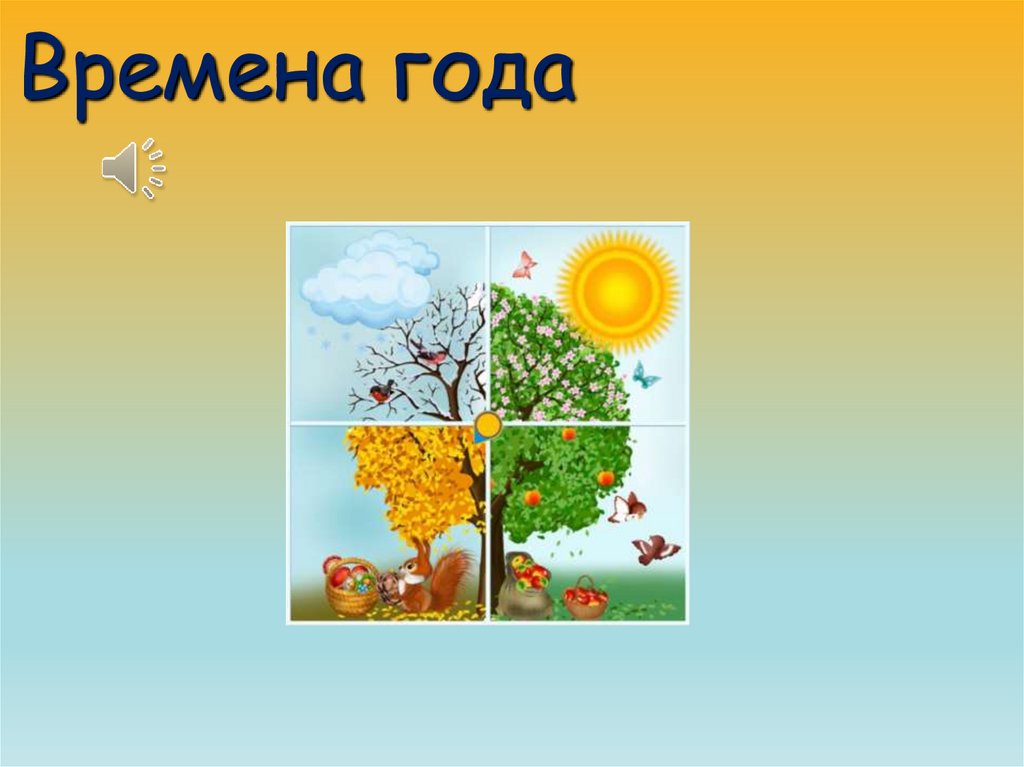 Времена года